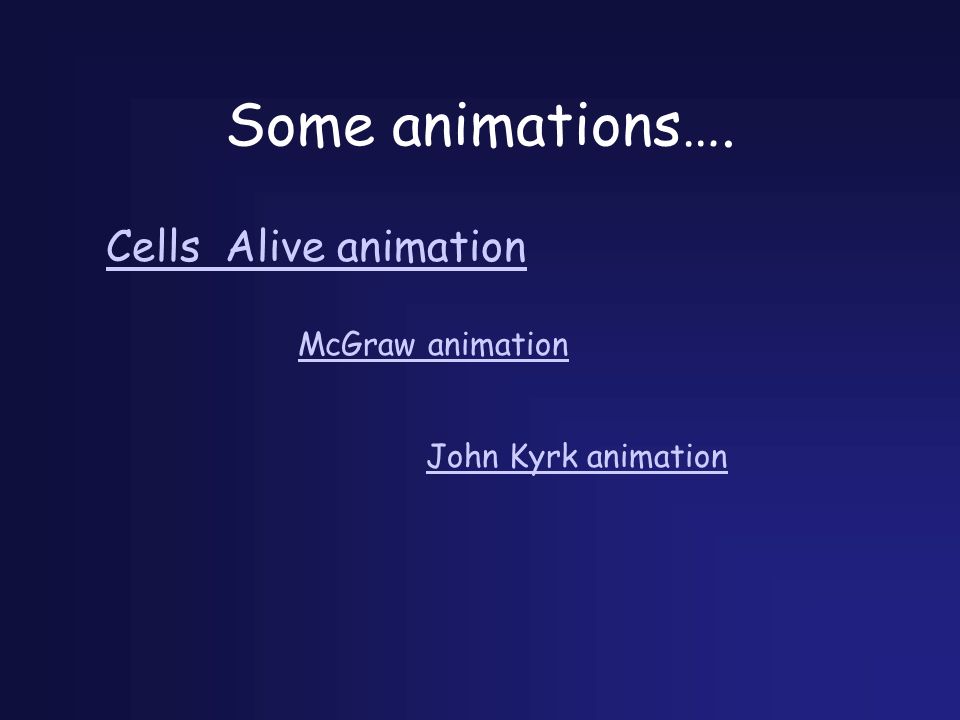 Some animations….

Cells Alive animation

McGraw animation

John Kyrk animation